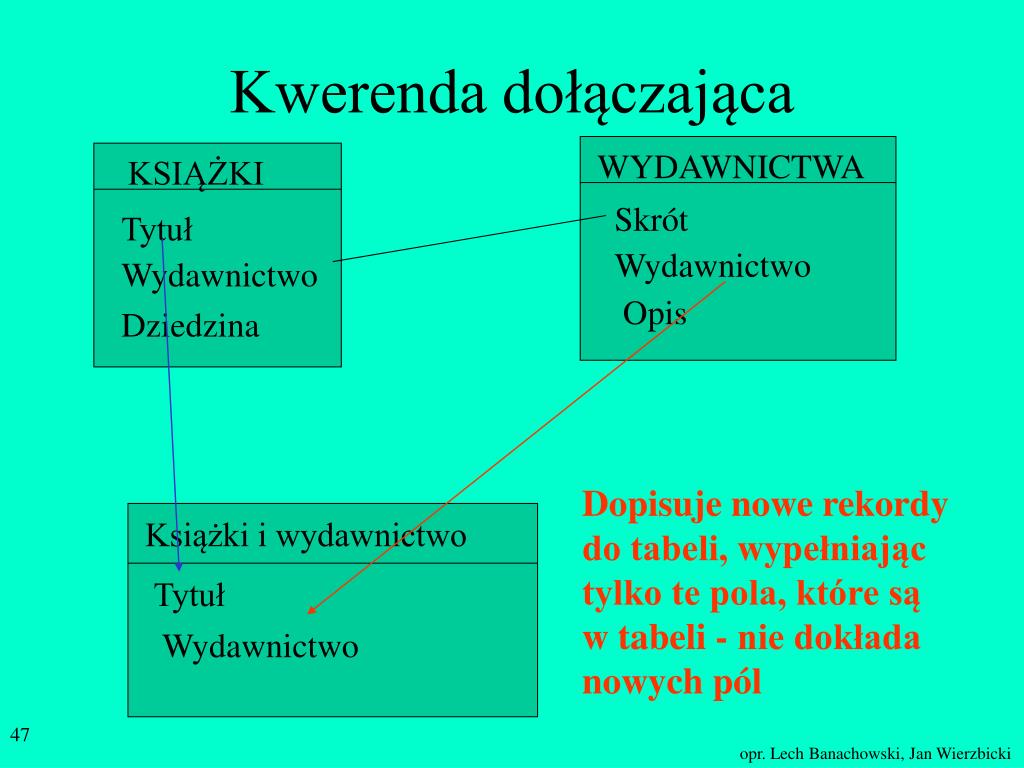 Kwerenda dołączająca

KSIĄŻKI

Tytuł
Wydawnictwo
Dziedzina

WYDAWNICTWA

Skrót
Wydawnictwo
Opis

Książki i wydawnictwo

Tytuł
Wydawnictwo

Dopisuje nowe rekordy do tabeli, wypełniając tylko te pola, które są w tabeli - nie dokłada nowych pól

47

opr. Lech Banachowski, Jan Wierzbicki